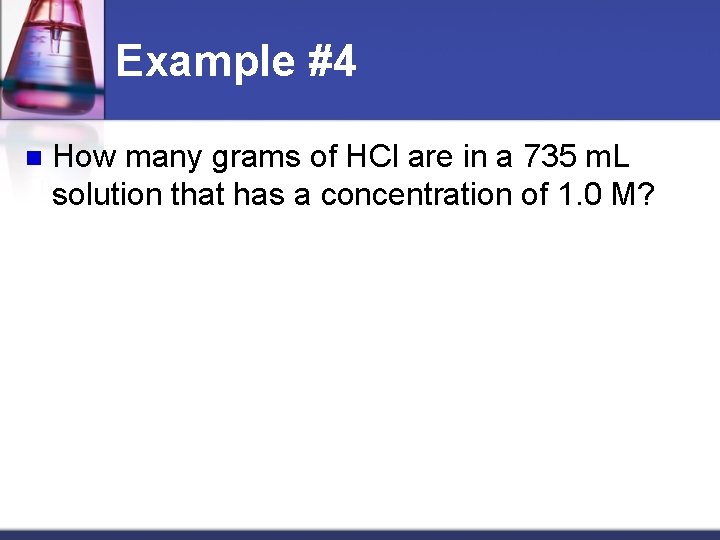 Example #4

How many grams of HCl are in a 735 mL solution that has a concentration of 1.0 M?